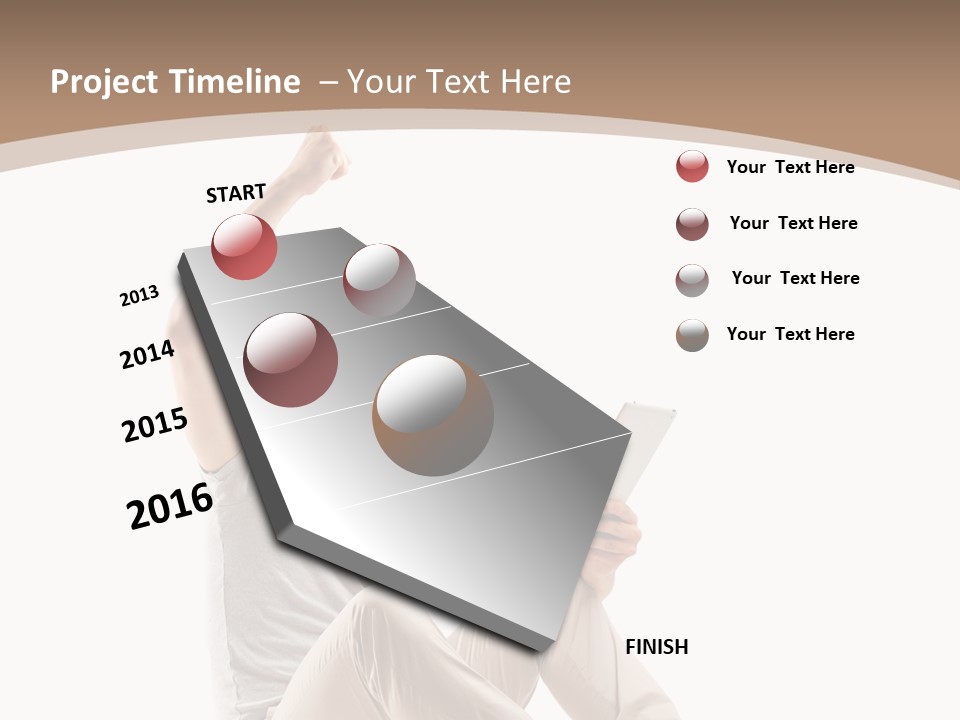 Project Timeline – Your Text Here

START

2013

2014

2015

2016

FINISH

Your Text Here

Your Text Here

Your Text Here

Your Text Here